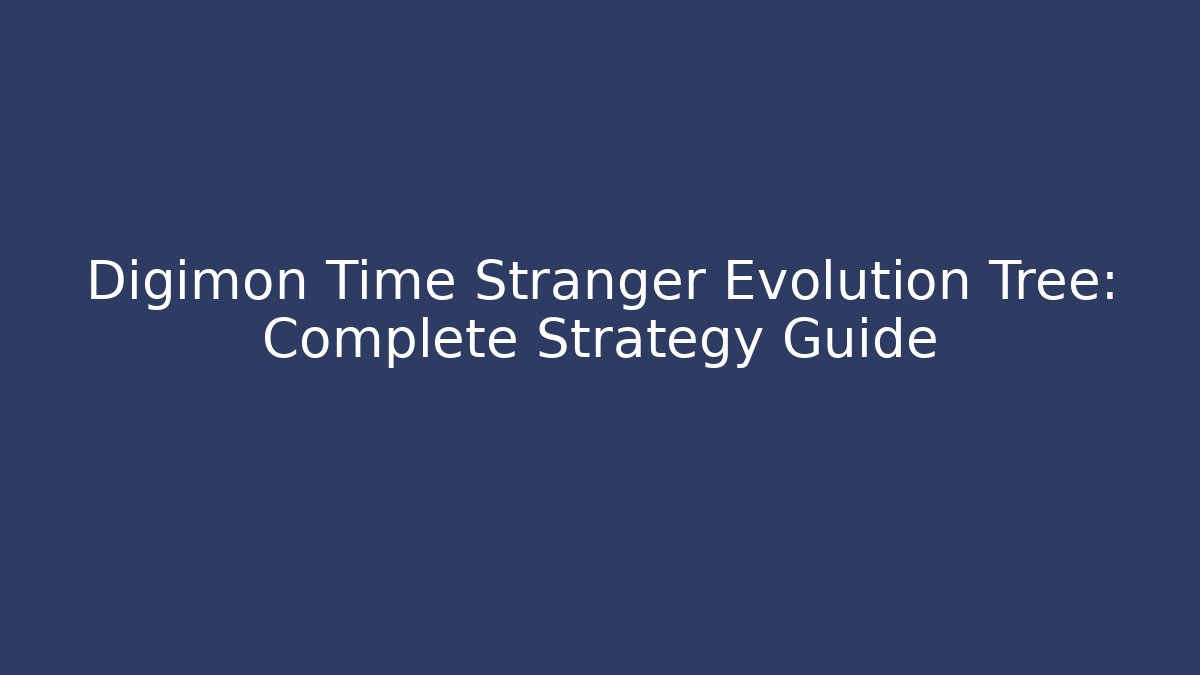 Digimon Time Stranger Evolution Tree: Complete Strategy Guide